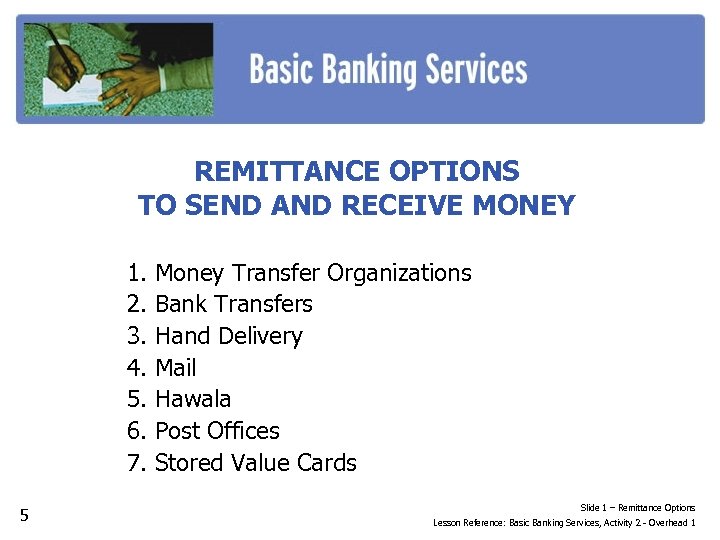 Basic Banking Services

REMITTANCE OPTIONS
TO SEND AND RECEIVE MONEY

1. Money Transfer Organizations
2. Bank Transfers
3. Hand Delivery
4. Mail
5. Hawala
6. Post Offices
7. Stored Value Cards

5

Slide 1 – Remittance Options
Lesson Reference: Basic Banking Services, Activity 2 - Overhead 1